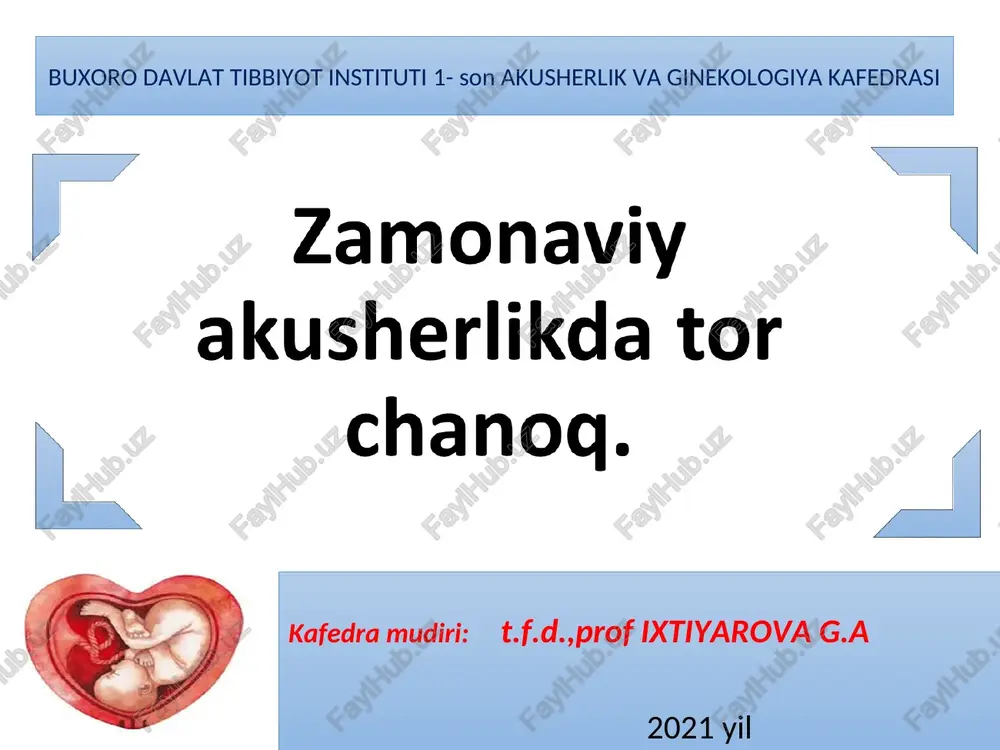 BUXORO DAVLAT TIBBIYOT INSTITUTI 1- son AKUSHERLIK VA GINEKOLOGIYA KAFEDRASI

Zamonaviy akusherlikda tor chanoq.

Kafedra mudiri: t.f.d.,prof IXTIYAROVA G.A

2021 yil

FaylHub.uz